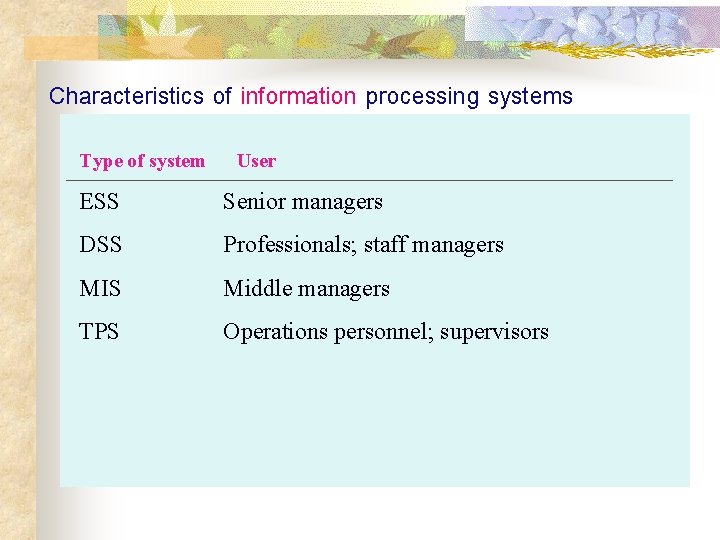 Characteristics of information processing systems

| Type of system | User |
|---|---|
| ESS | Senior managers |
| DSS | Professionals; staff managers |
| MIS | Middle managers |
| TPS | Operations personnel; supervisors |